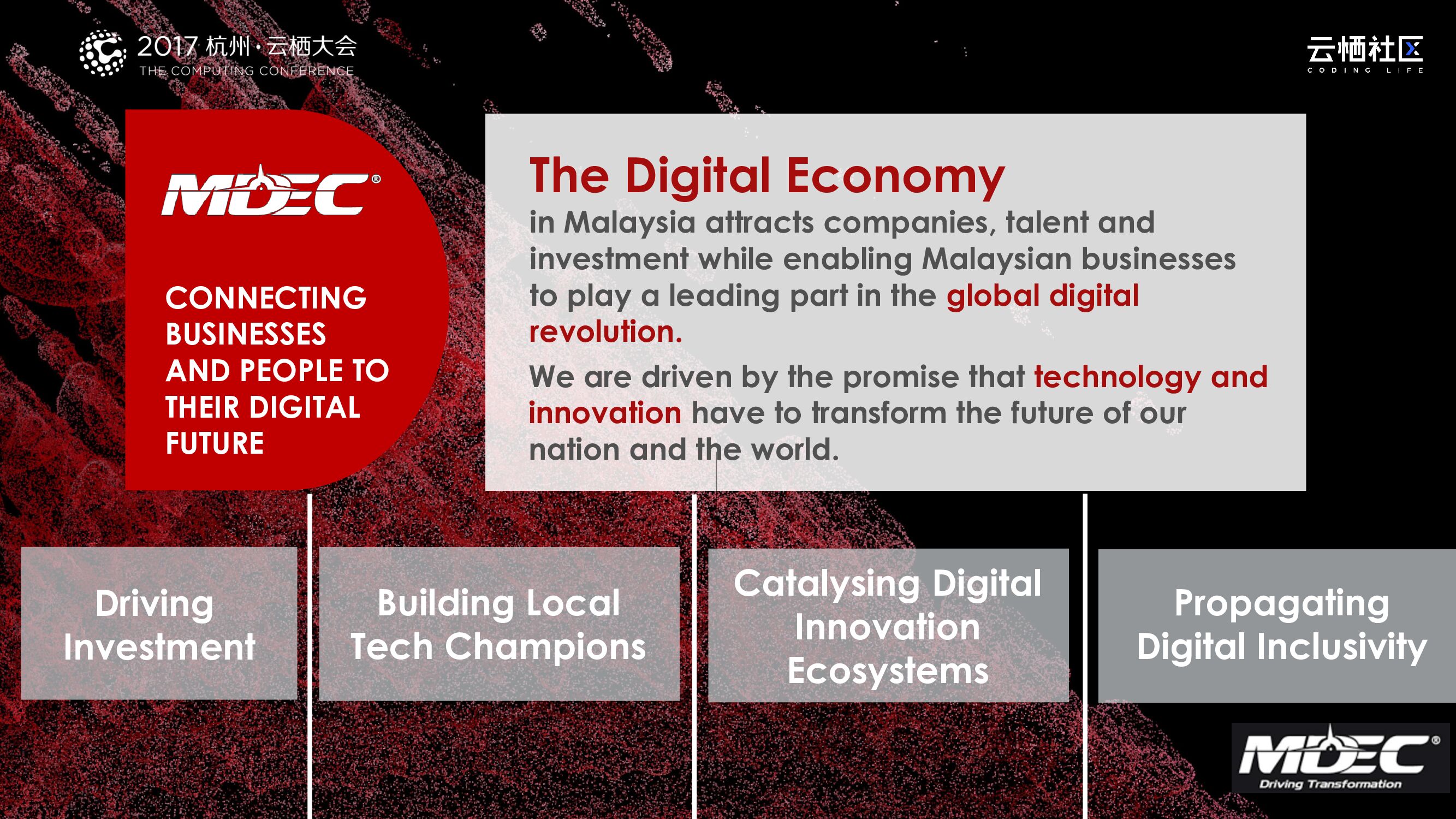 2017 杭州·云栖大会
THE COMPUTING CONFERENCE

云栖社区
CODING LIFE

MDEC®

CONNECTING BUSINESSES AND PEOPLE TO THEIR DIGITAL FUTURE

The Digital Economy

in Malaysia attracts companies, talent and investment while enabling Malaysian businesses to play a leading part in the global digital revolution.

We are driven by the promise that technology and innovation have to transform the future of our nation and the world.

Driving Investment

Building Local Tech Champions

Catalysing Digital Innovation Ecosystems

Propagating Digital Inclusivity

MDEC®
Driving Transformation